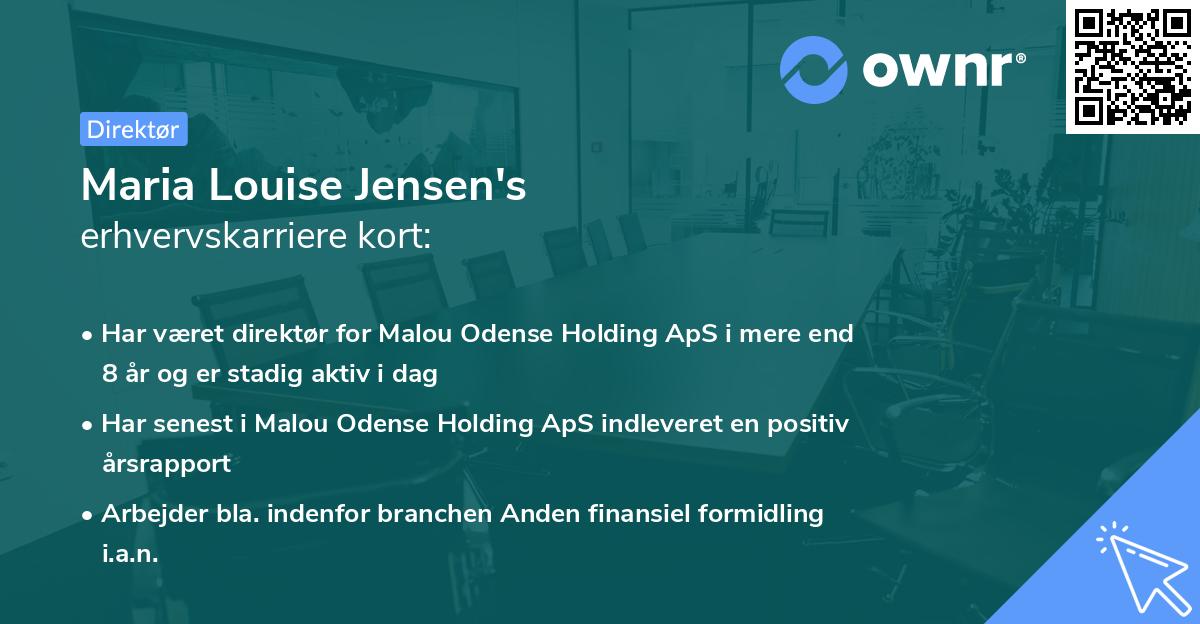 ownr®

Direktør

Maria Louise Jensen's
erhvervskarriere kort:

• Har været direktør for Malou Odense Holding ApS i mere end 8 år og er stadig aktiv i dag

• Har senest i Malou Odense Holding ApS indleveret en positiv årsrapport

• Arbejder bla. indenfor branchen Anden finansiel formidling i.a.n.